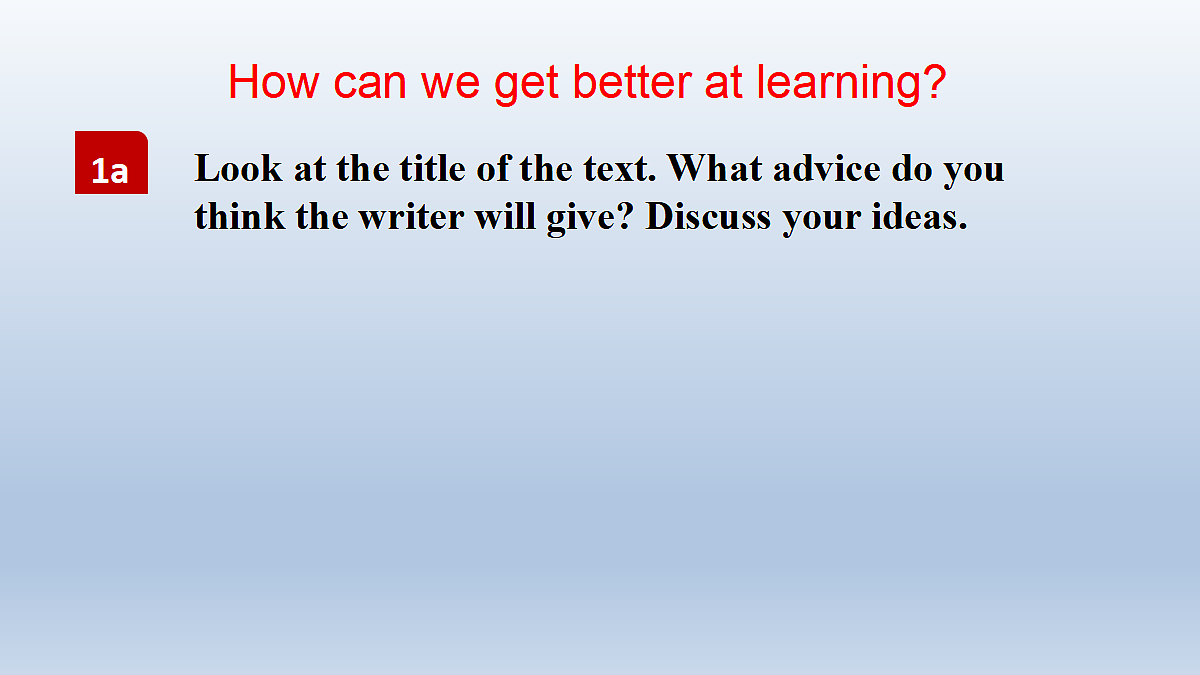 How can we get better at learning?

1a

Look at the title of the text. What advice do you think the writer will give? Discuss your ideas.